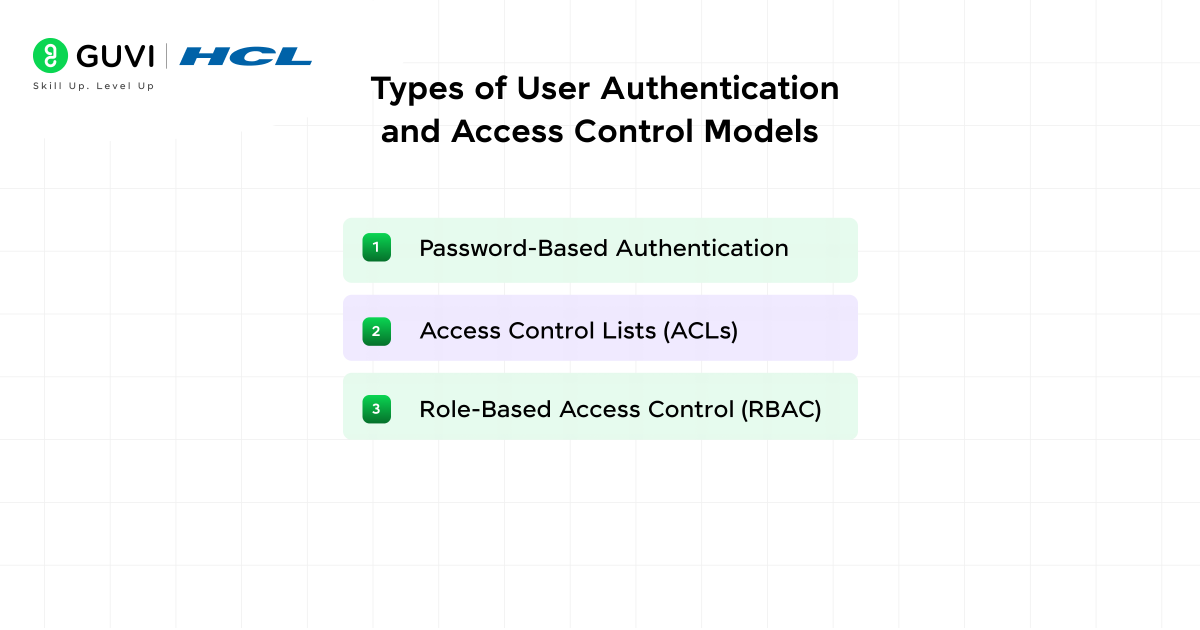 GUVI | HCL
Skill Up. Level Up

Types of User Authentication and Access Control Models

1 Password-Based Authentication

2 Access Control Lists (ACLs)

3 Role-Based Access Control (RBAC)